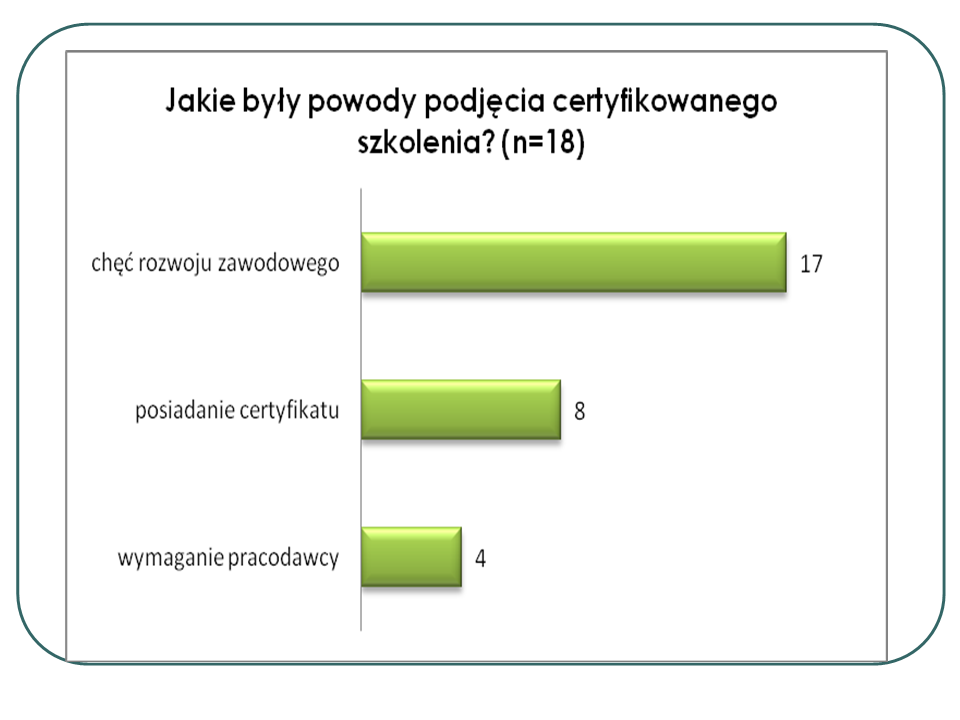 Jakie były powody podjęcia certyfikowanego szkolenia? (n=18)

chęć rozwoju zawodowego 17

posiadanie certyfikatu 8

wymaganie pracodawcy 4